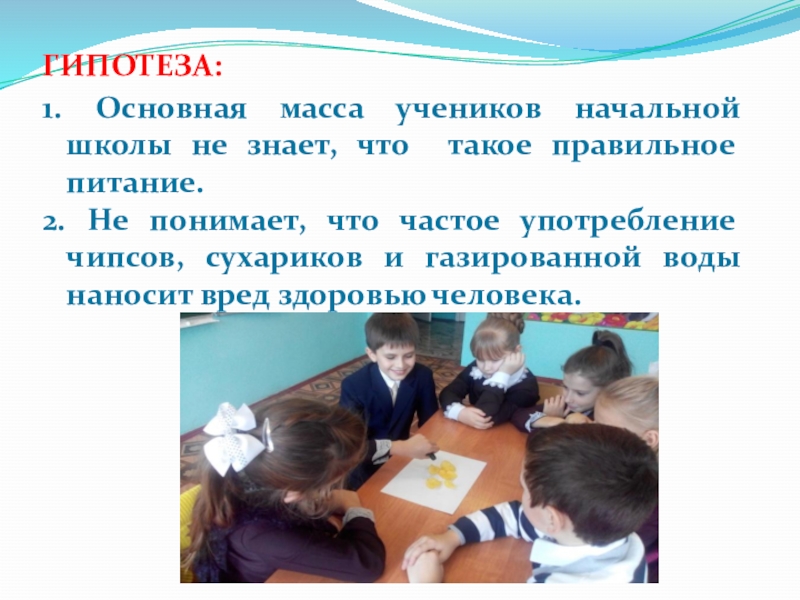 ГИПОТЕЗА:

1. Основная масса учеников начальной школы не знает, что такое правильное питание.

2. Не понимает, что частое употребление чипсов, сухариков и газированной воды наносит вред здоровью человека.